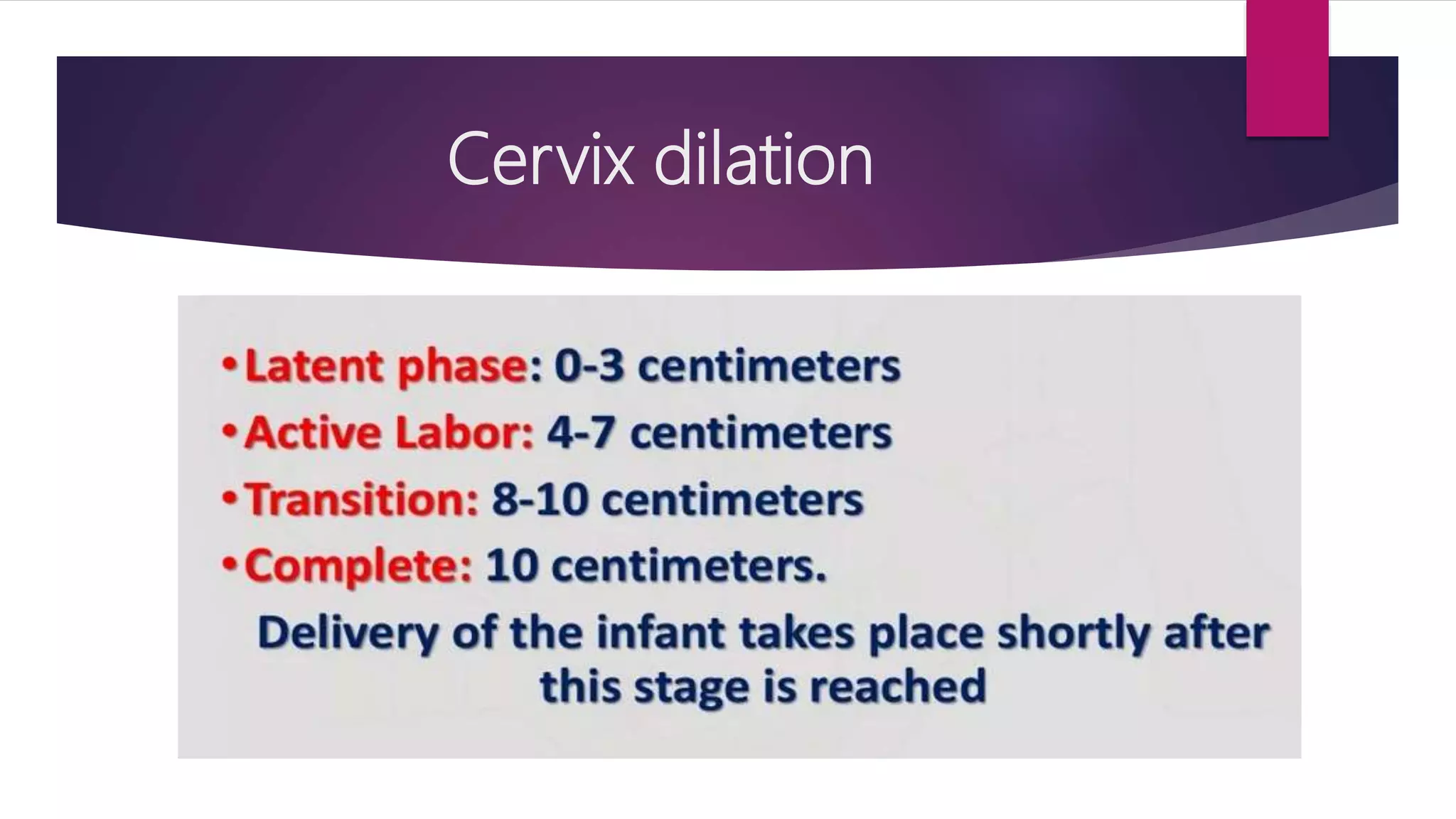 Cervix dilation

•Latent phase: 0-3 centimeters
•Active Labor: 4-7 centimeters
•Transition: 8-10 centimeters
•Complete: 10 centimeters.

Delivery of the infant takes place shortly after this stage is reached